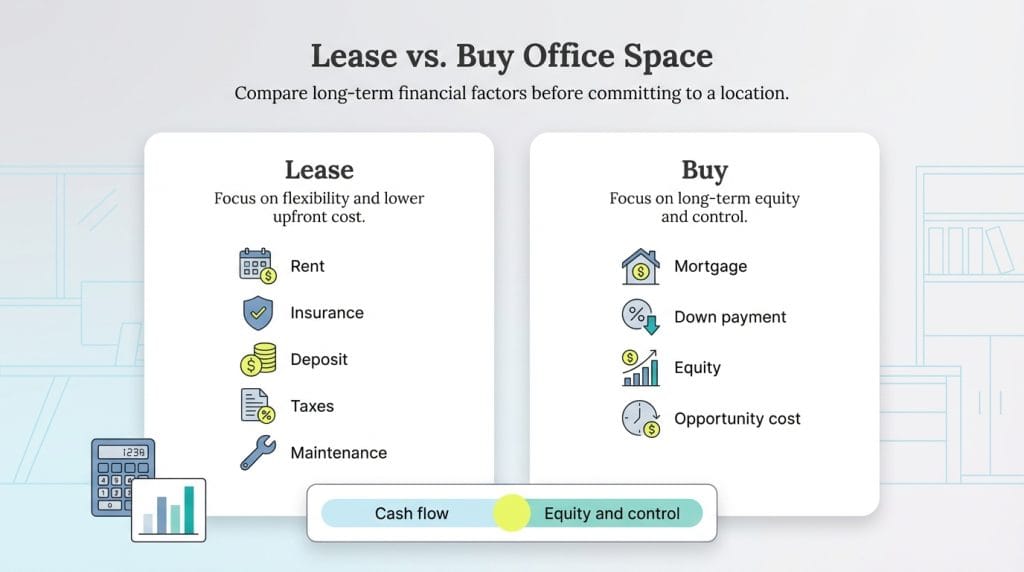 Lease vs. Buy Office Space

Compare long-term financial factors before committing to a location.

Lease

Focus on flexibility and lower upfront cost.

Rent

Insurance

Deposit

Taxes

Maintenance

Buy

Focus on long-term equity and control.

Mortgage

Down payment

Equity

Opportunity cost

1236

Cash flow

Equity and control